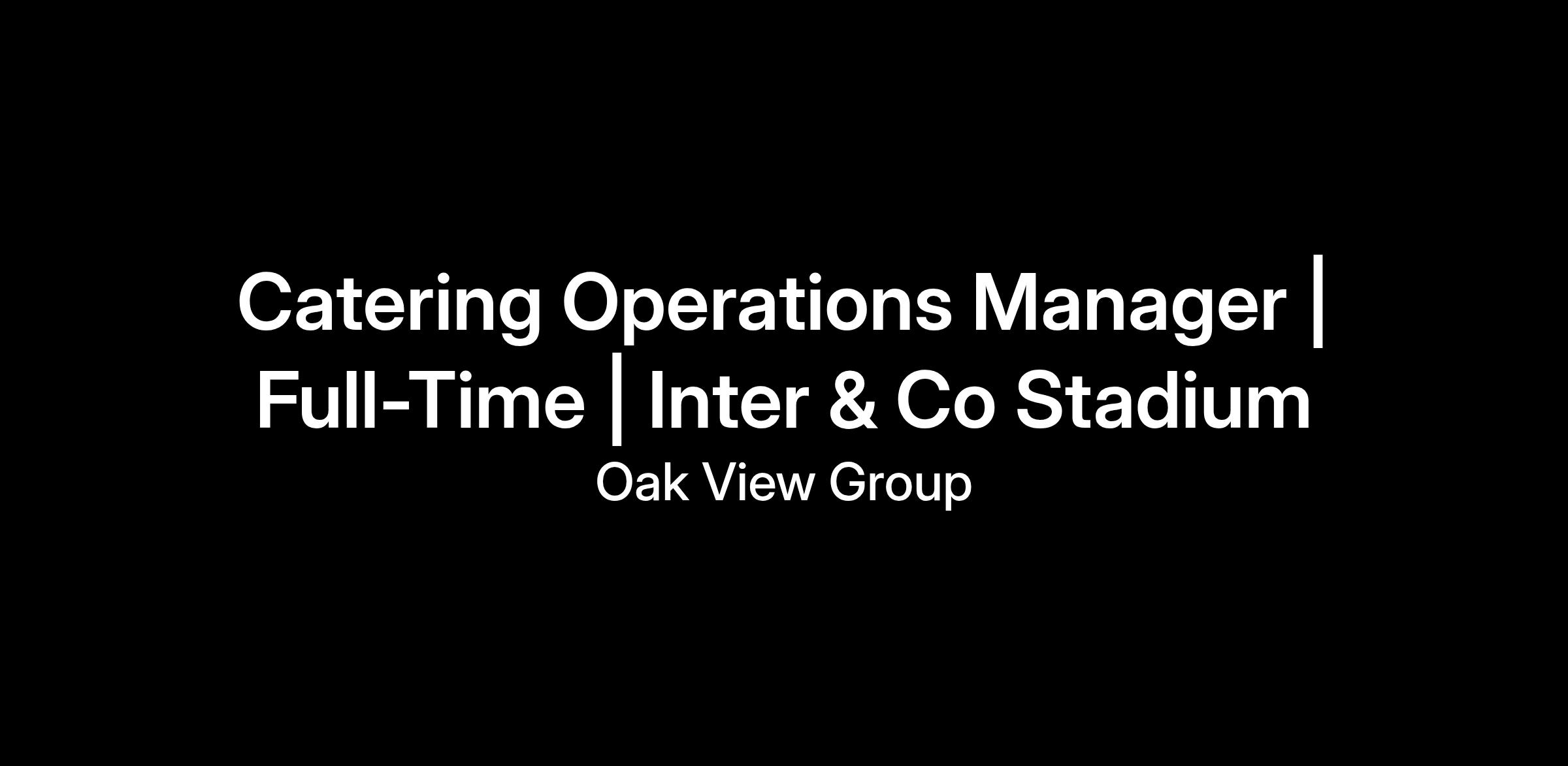 Catering Operations Manager | Full-Time | Inter & Co Stadium

Oak View Group